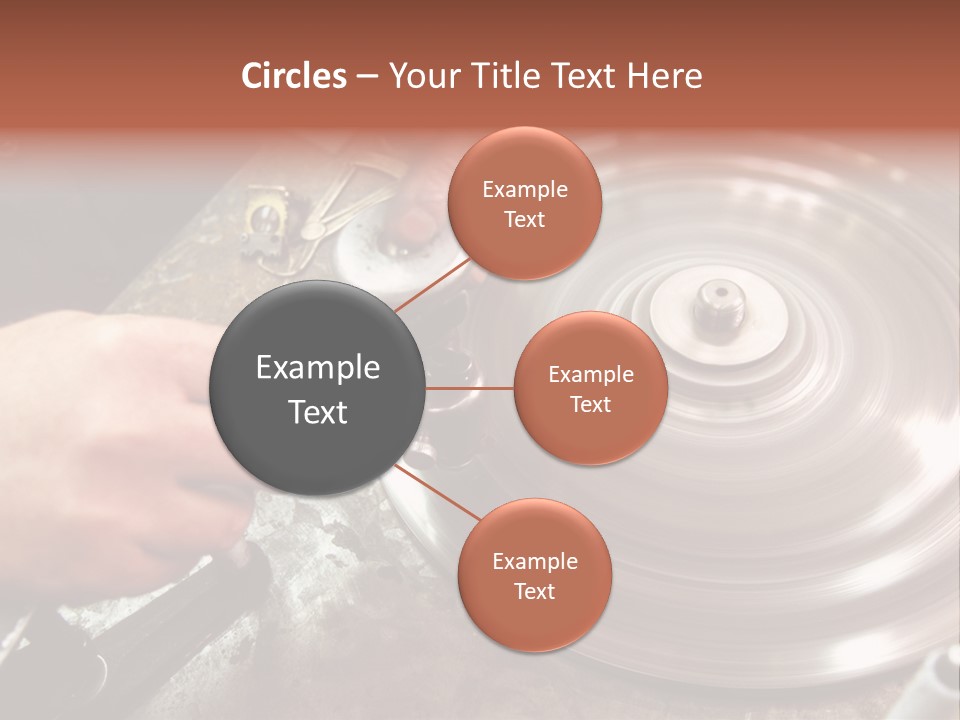 Circles – Your Title Text Here

Example Text

Example Text

Example Text

Example Text